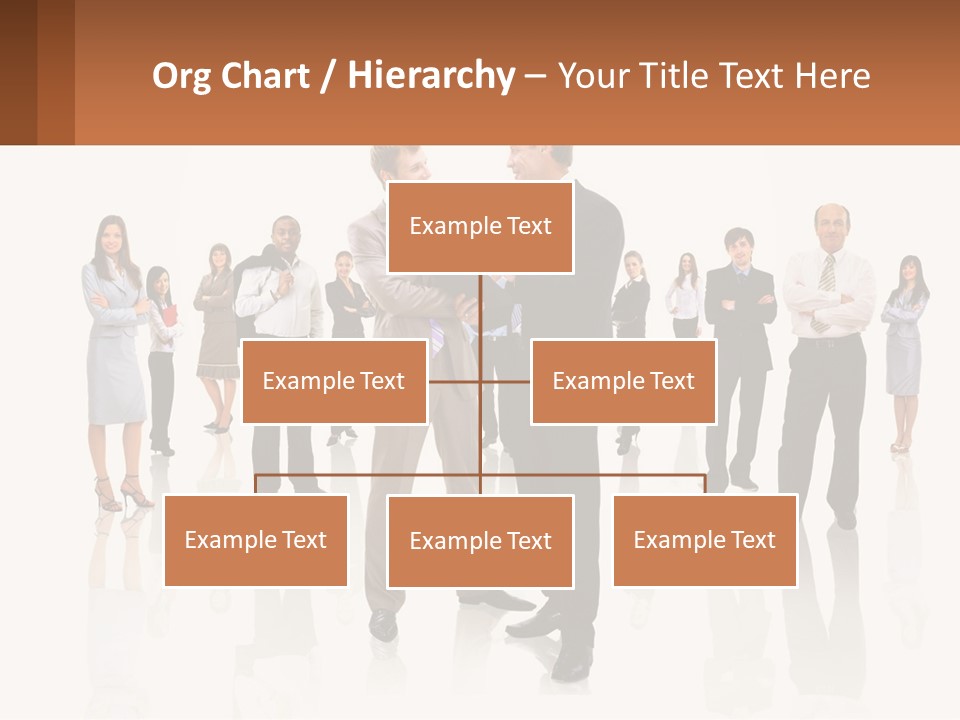 Org Chart / Hierarchy – Your Title Text Here

Example Text

Example Text

Example Text

Example Text

Example Text

Example Text